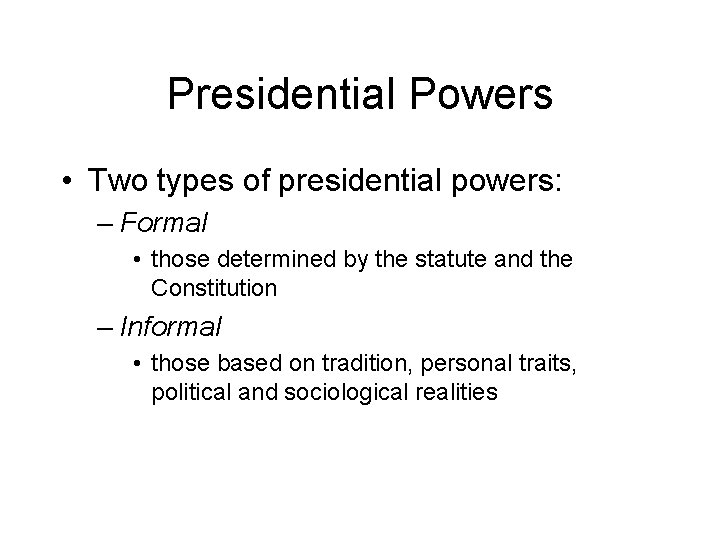 Presidential Powers

• Two types of presidential powers:
– Formal
• those determined by the statute and the Constitution
– Informal
• those based on tradition, personal traits, political and sociological realities